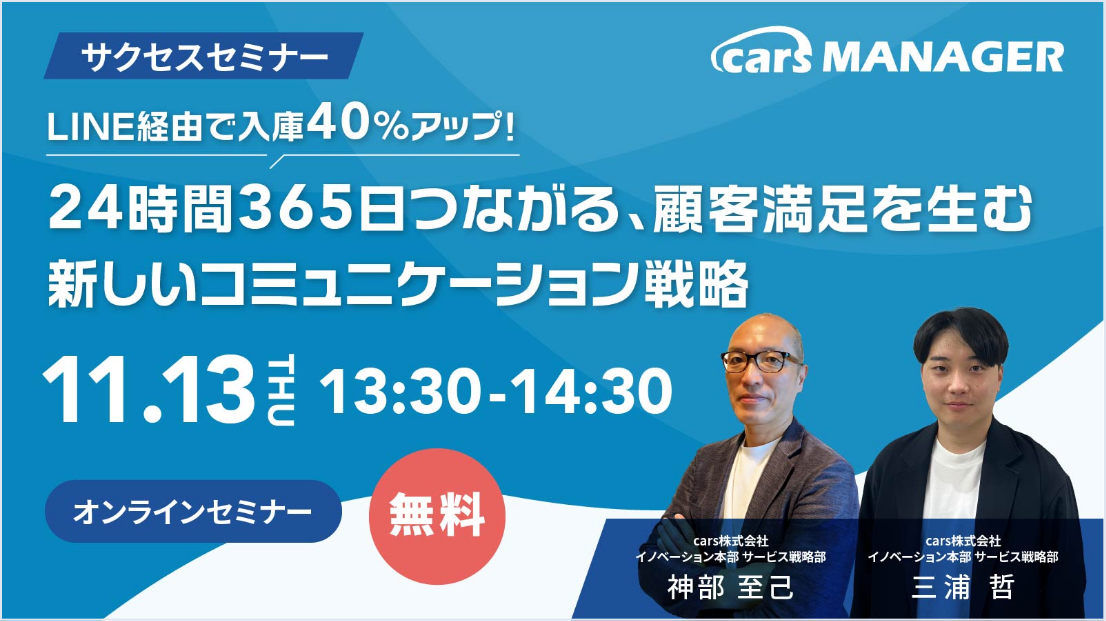 サクセスセミナー

cars MANAGER

LINE経由で入庫40%アップ!

24時間365日つながる、顧客満足を生む
新しいコミュニケーション戦略

11.13 THU 13:30-14:30

オンラインセミナー

無料

cars株式会社
イノベーション本部 サービス戦略部
神部 至己

cars株式会社
イノベーション本部 サービス戦略部
三浦 哲